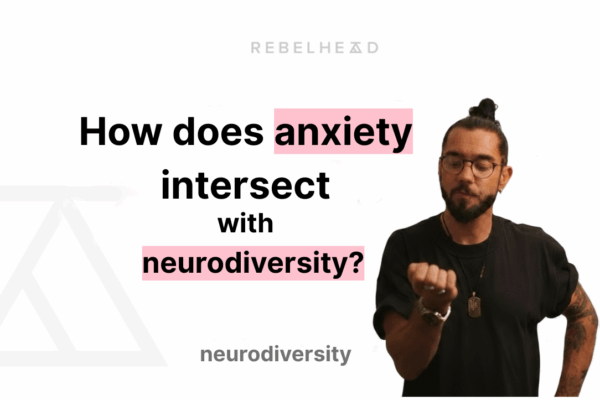 REBELHEAD

How does anxiety intersect with neurodiversity?

neurodiversity